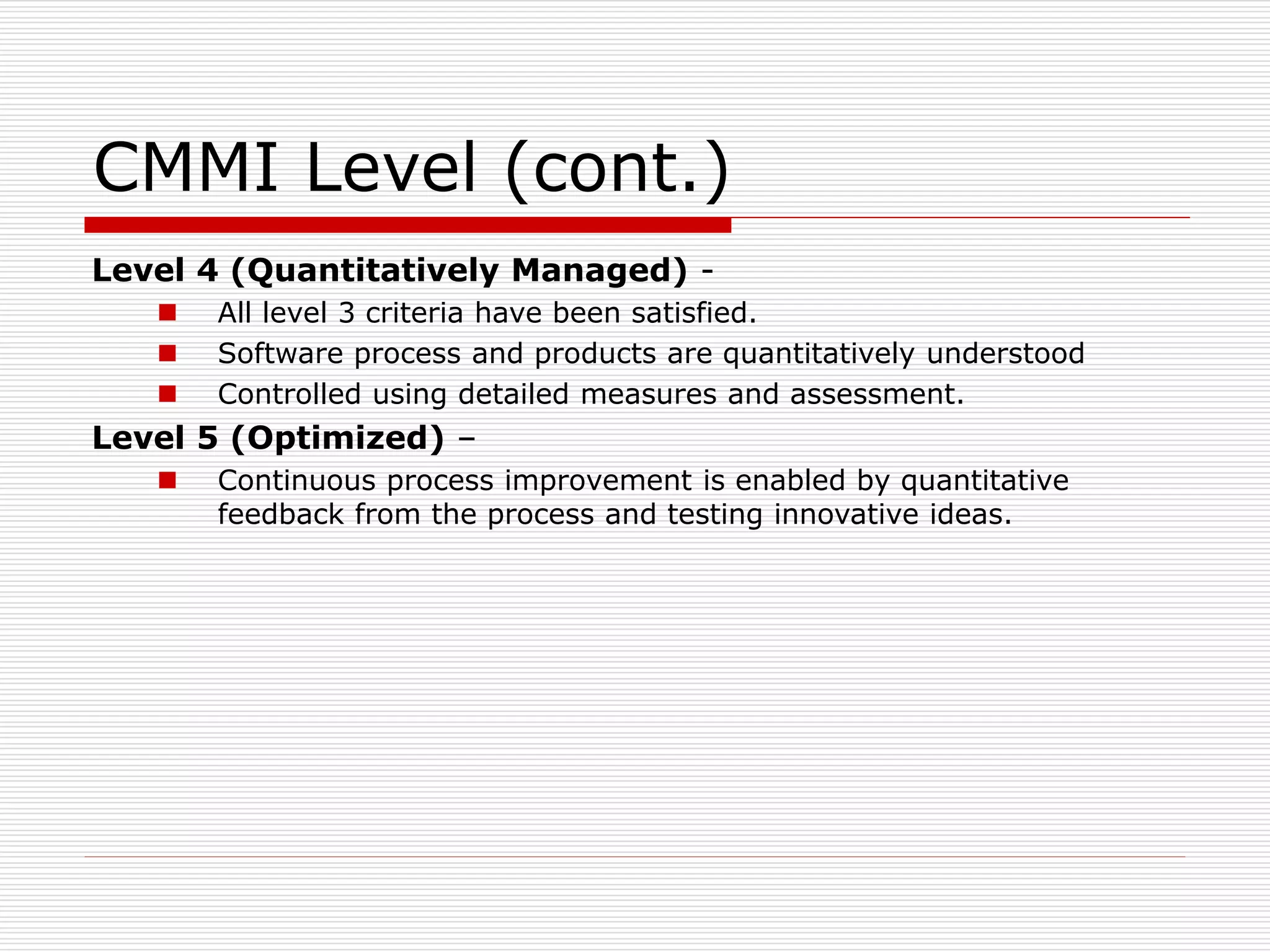 CMMI Level (cont.)

Level 4 (Quantitatively Managed) -

- All level 3 criteria have been satisfied.
- Software process and products are quantitatively understood
- Controlled using detailed measures and assessment.

Level 5 (Optimized) –

- Continuous process improvement is enabled by quantitative feedback from the process and testing innovative ideas.